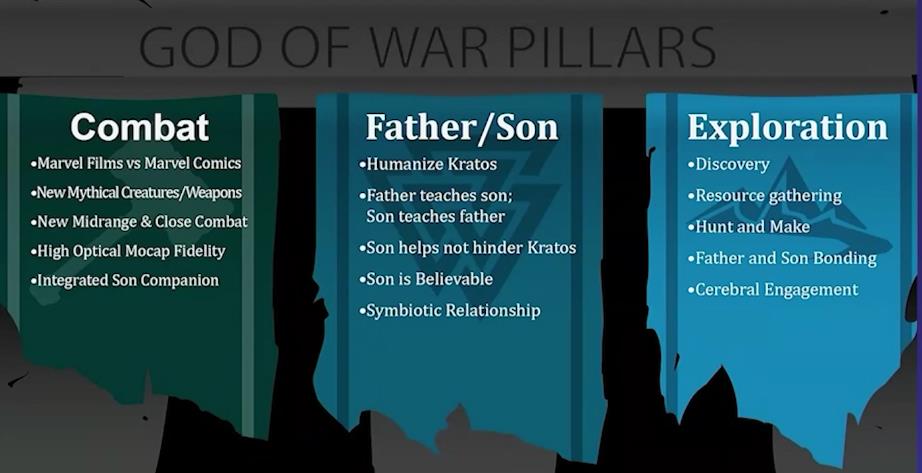 GOD OF WAR PILLARS

Combat
•Marvel Films vs Marvel Comics
•New Mythical Creatures/Weapons
•New Midrange & Close Combat
•High Optical Mocap Fidelity
•Integrated Son Companion

Father/Son
•Humanize Kratos
•Father teaches son; Son teaches father
•Son helps not hinder Kratos
•Son is Believable
•Symbiotic Relationship

Exploration
•Discovery
•Resource gathering
•Hunt and Make
•Father and Son Bonding
•Cerebral Engagement